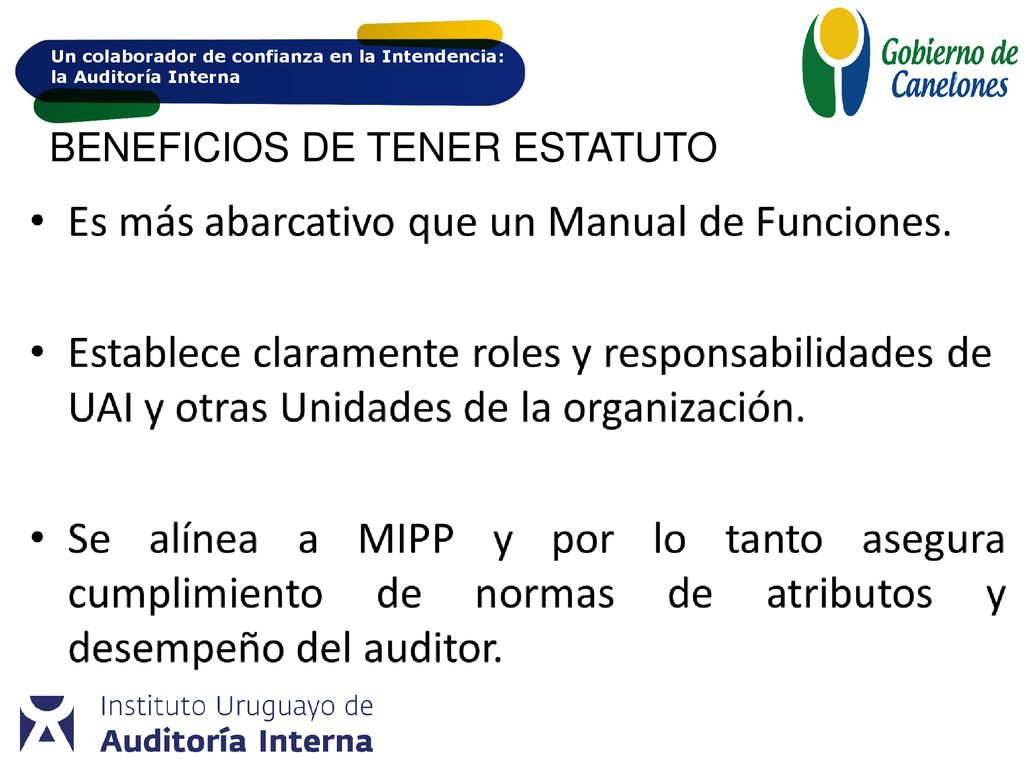 Un colaborador de confianza en la Intendencia: la Auditoría Interna

Gobierno de Canelones

BENEFICIOS DE TENER ESTATUTO

• Es más abarcativo que un Manual de Funciones.

• Establece claramente roles y responsabilidades de UAI y otras Unidades de la organización.

• Se alínea a MIPP y por lo tanto asegura cumplimiento de normas de atributos y desempeño del auditor.

Instituto Uruguayo de Auditoría Interna